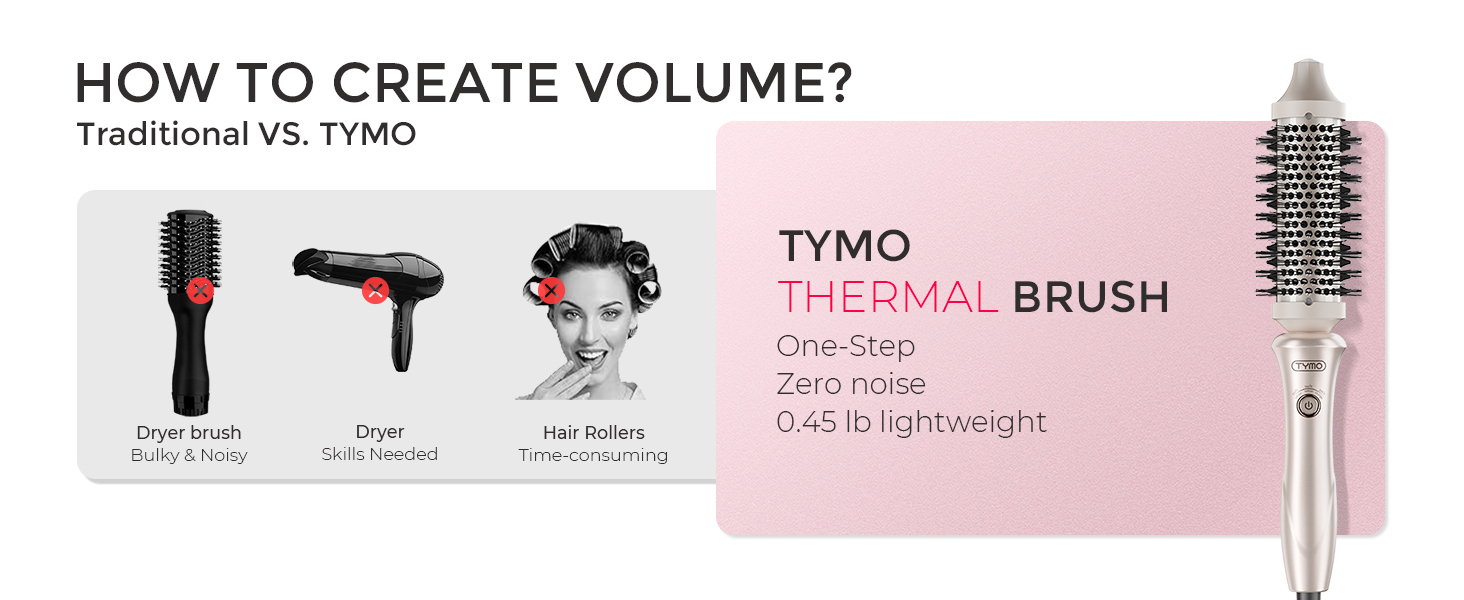 HOW TO CREATE VOLUME?
Traditional VS. TYMO

Dryer brush
Bulky & Noisy

Dryer
Skills Needed

Hair Rollers
Time-consuming

TYMO
THERMAL BRUSH
One-Step
Zero noise
0.45 lb lightweight

TYMO